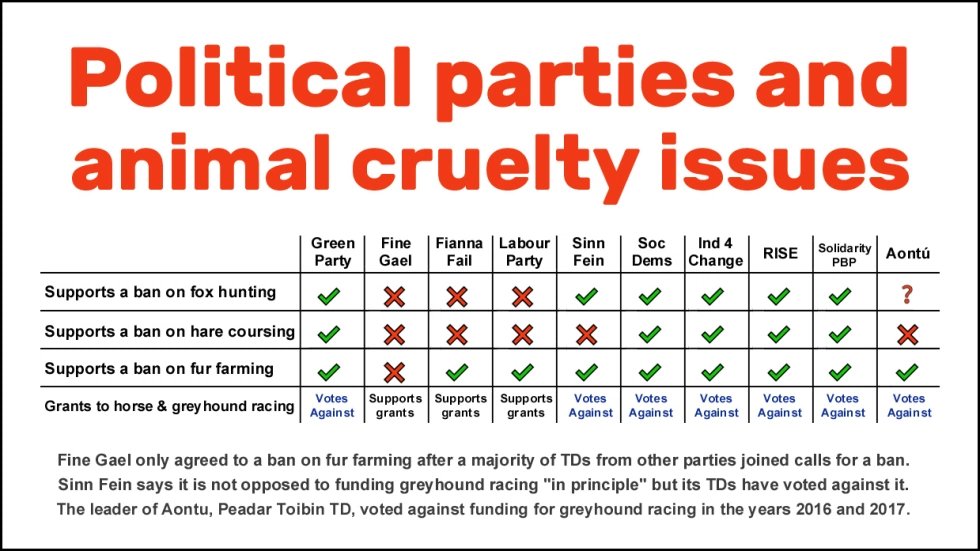 Political parties and animal cruelty issues

| | Green Party | Fine Gael | Fianna Fail | Labour Party | Sinn Fein | Soc Dems | Ind 4 Change | RISE | Solidarity PBP | Aontú |
|---|---|---|---|---|---|---|---|---|---|---|
| Supports a ban on fox hunting | ✓ | ✗ | ✗ | ✗ | ✓ | ✓ | ✓ | ✓ | ✓ | ? |
| Supports a ban on hare coursing | ✓ | ✗ | ✗ | ✗ | ✗ | ✓ | ✓ | ✓ | ✓ | ✗ |
| Supports a ban on fur farming | ✓ | ✗ | ✓ | ✓ | ✓ | ✓ | ✓ | ✓ | ✓ | ✓ |
| Grants to horse & greyhound racing | Votes Against | Supports grants | Supports grants | Supports grants | Votes Against | Votes Against | Votes Against | Votes Against | Votes Against | Votes Against |

Fine Gael only agreed to a ban on fur farming after a majority of TDs from other parties joined calls for a ban. Sinn Fein says it is not opposed to funding greyhound racing "in principle" but its TDs have voted against it. The leader of Aontu, Peadar Toibin TD, voted against funding for greyhound racing in the years 2016 and 2017.